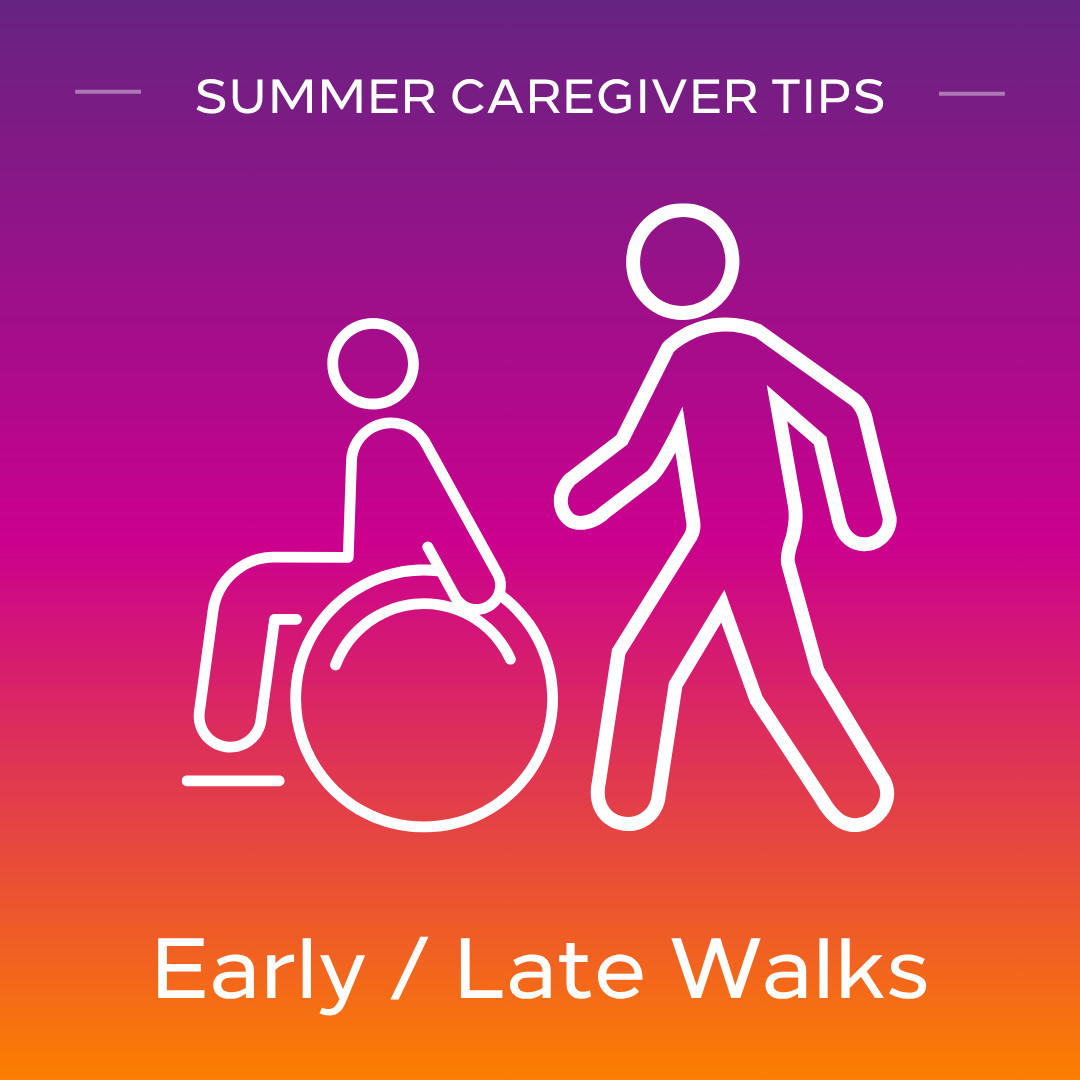 SUMMER CAREGIVER TIPS

Early / Late Walks